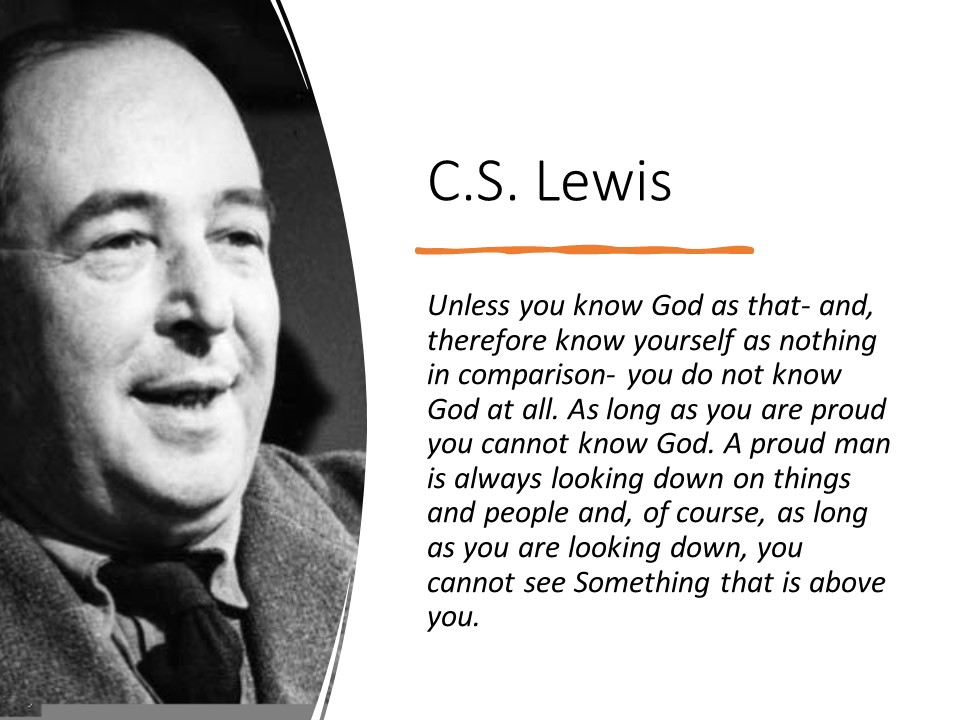 C.S. Lewis

Unless you know God as that- and, therefore know yourself as nothing in comparison- you do not know God at all. As long as you are proud you cannot know God. A proud man is always looking down on things and people and, of course, as long as you are looking down, you cannot see Something that is above you.